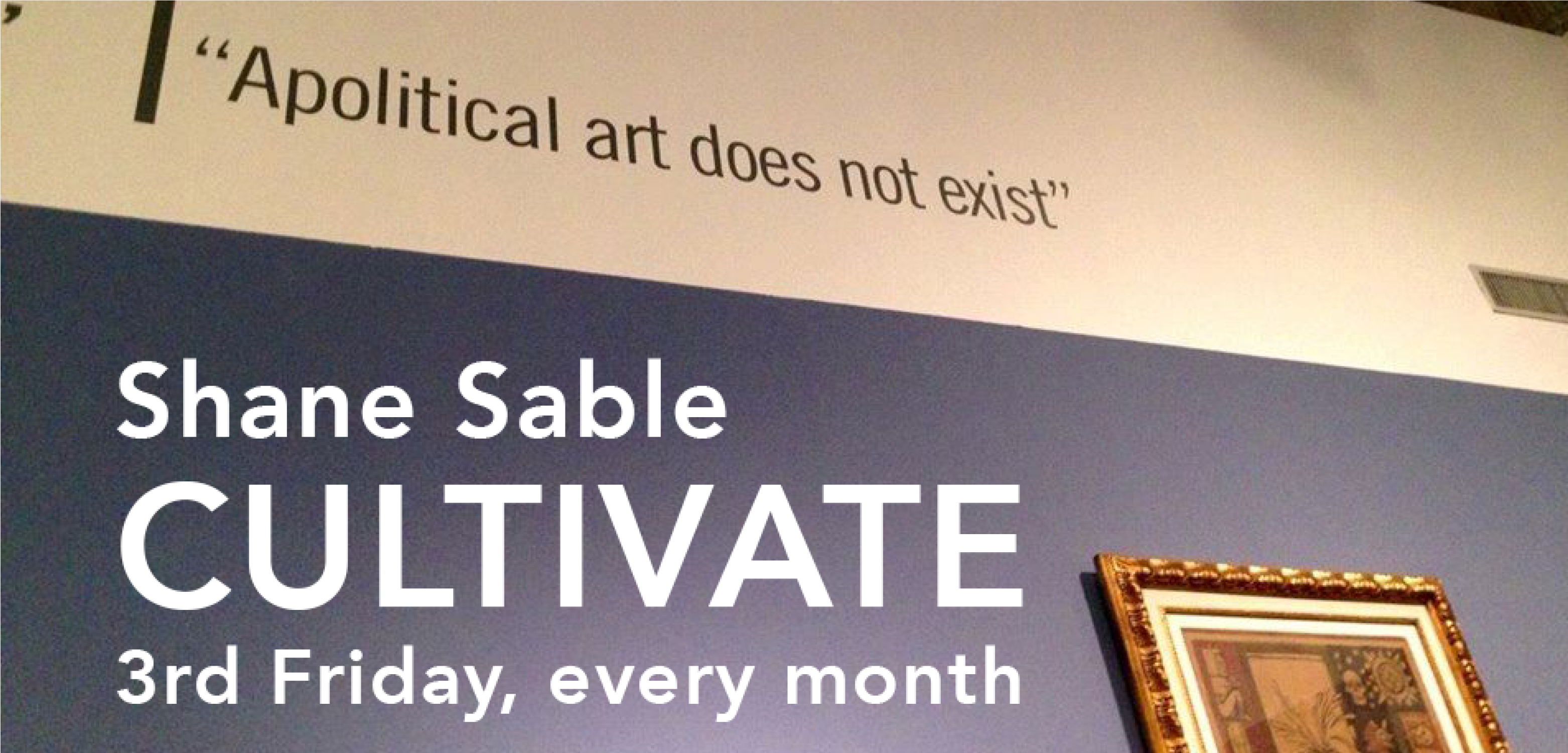 “Apolitical art does not exist”

Shane Sable
CULTIVATE
3rd Friday, every month